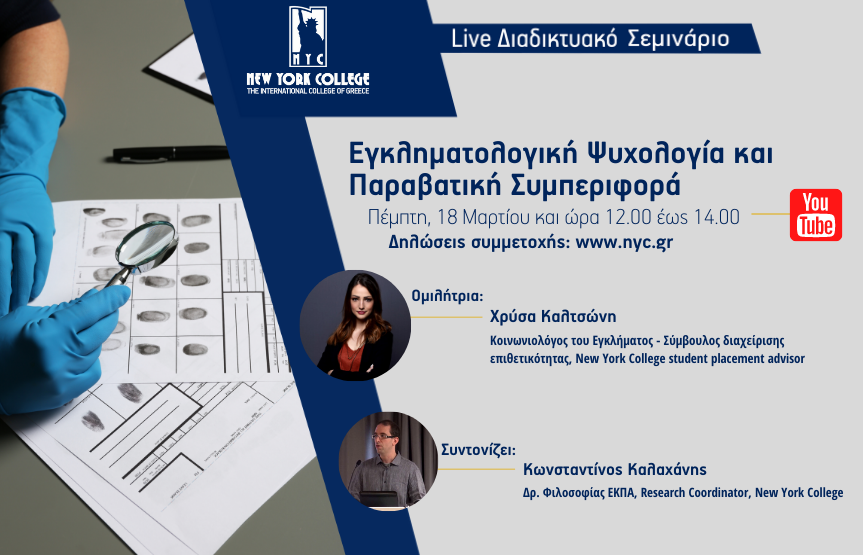 NYC
NEW YORK COLLEGE
THE INTERNATIONAL COLLEGE OF GREECE

Live Διαδικτυακό Σεμινάριο

Εγκληματολογική Ψυχολογία και Παραβατική Συμπεριφορά

Πέμπτη, 18 Μαρτίου και ώρα 12.00 έως 14.00

You Tube

Δηλώσεις συμμετοχής: www.nyc.gr

Ομιλήτρια:
Χρύσα Καλτσώνη
Κοινωνιολόγος του Εγκλήματος - Σύμβουλος διαχείρισης επιθετικότητας, New York College student placement advisor

Συντονίζει:
Κωνσταντίνος Καλαχάνης
Δρ. Φιλοσοφίας ΕΚΠΑ, Research Coordinator, New York College